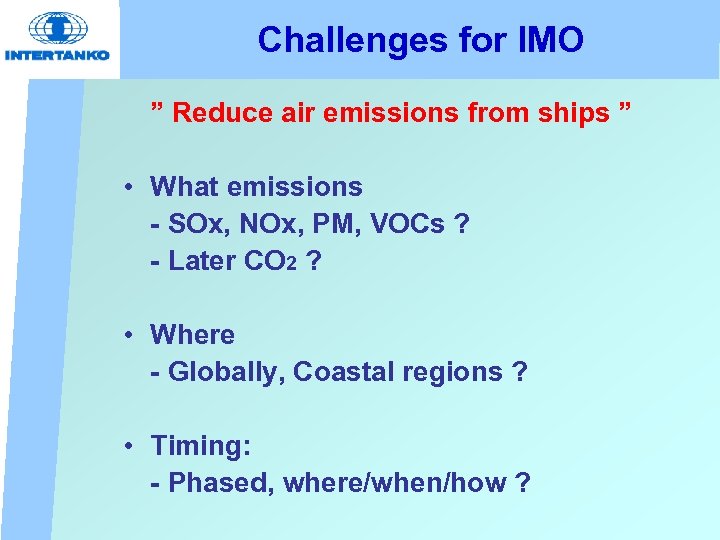 INTERTANKO

Challenges for IMO

” Reduce air emissions from ships ”

• What emissions
- SOx, NOx, PM, VOCs ?
- Later $CO_2$ ?

• Where
- Globally, Coastal regions ?

• Timing:
- Phased, where/when/how ?